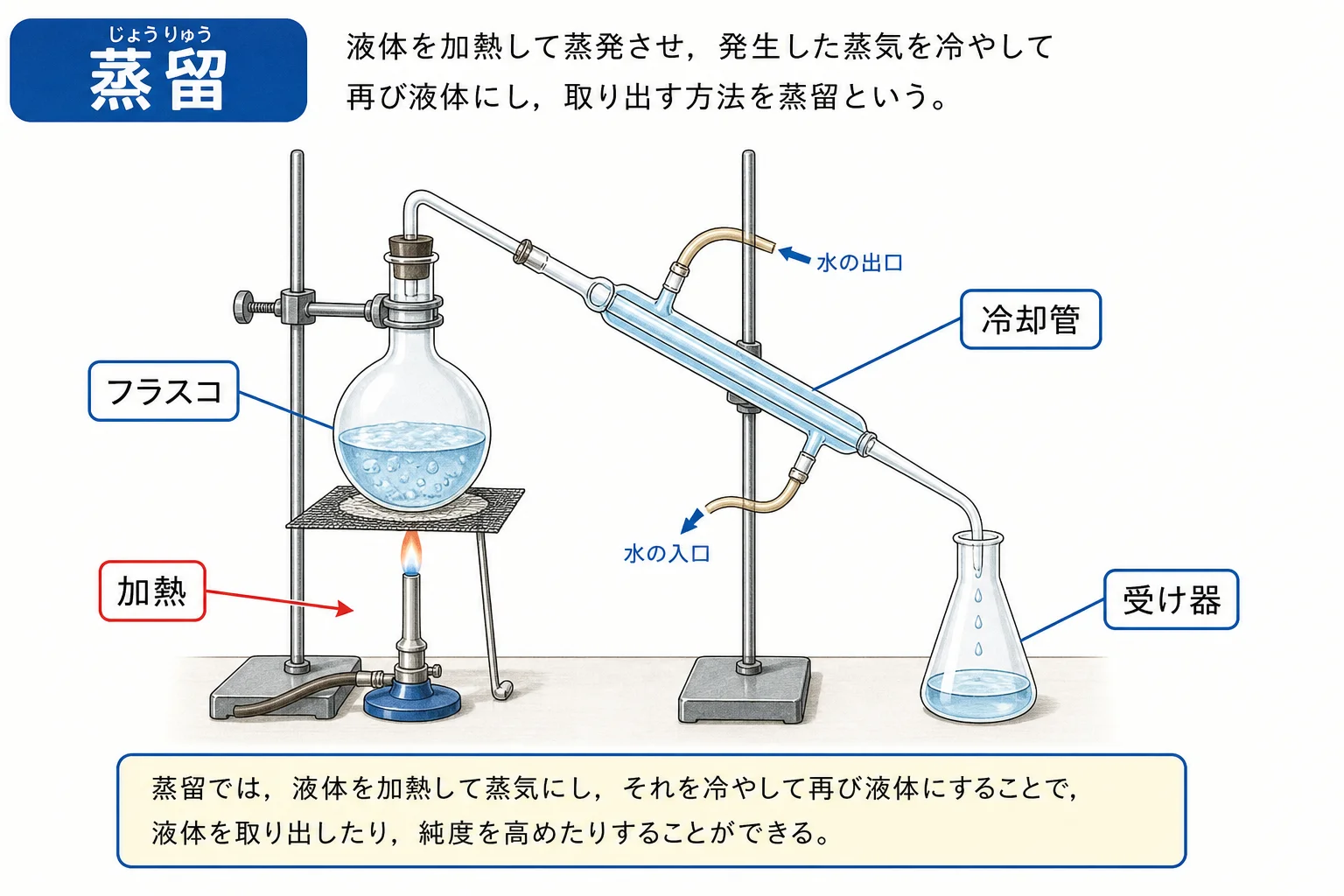 じょうりゅう
蒸留

液体を加熱して蒸発させ，発生した蒸気を冷やして再び液体にし，取り出す方法を蒸留という。

水の出口

冷却管

フラスコ

水の入口

加熱

受け器

蒸留では，液体を加熱して蒸気にし，それを冷やして再び液体にすることで，液体を取り出したり，純度を高めたりすることができる。